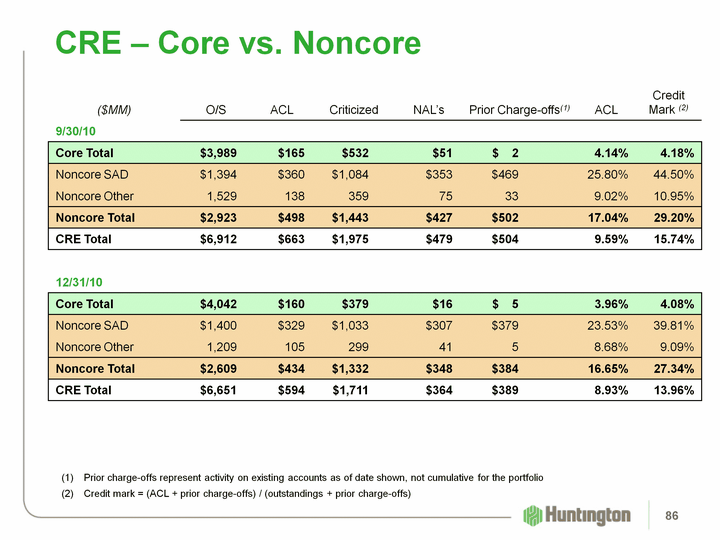 CRE – Core vs. Noncore

| ($MM) | O/S | ACL | Criticized | NAL's | Prior Charge-offs$^{(1)}$ | ACL | Credit Mark $^{(2)}$ |
|---|---|---|---|---|---|---|---|
| 9/30/10 | | | | | | | |
| Core Total | $3,989 | $165 | $532 | $51 | $ 2 | 4.14% | 4.18% |
| Noncore SAD | $1,394 | $360 | $1,084 | $353 | $469 | 25.80% | 44.50% |
| Noncore Other | 1,529 | 138 | 359 | 75 | 33 | 9.02% | 10.95% |
| Noncore Total | $2,923 | $498 | $1,443 | $427 | $502 | 17.04% | 29.20% |
| CRE Total | $6,912 | $663 | $1,975 | $479 | $504 | 9.59% | 15.74% |
| 12/31/10 | | | | | | | |
| Core Total | $4,042 | $160 | $379 | $16 | $ 5 | 3.96% | 4.08% |
| Noncore SAD | $1,400 | $329 | $1,033 | $307 | $379 | 23.53% | 39.81% |
| Noncore Other | 1,209 | 105 | 299 | 41 | 5 | 8.68% | 9.09% |
| Noncore Total | $2,609 | $434 | $1,332 | $348 | $384 | 16.65% | 27.34% |
| CRE Total | $6,651 | $594 | $1,711 | $364 | $389 | 8.93% | 13.96% |

(1) Prior charge-offs represent activity on existing accounts as of date shown, not cumulative for the portfolio
(2) Credit mark = (ACL + prior charge-offs) / (outstandings + prior charge-offs)

Huntington

86